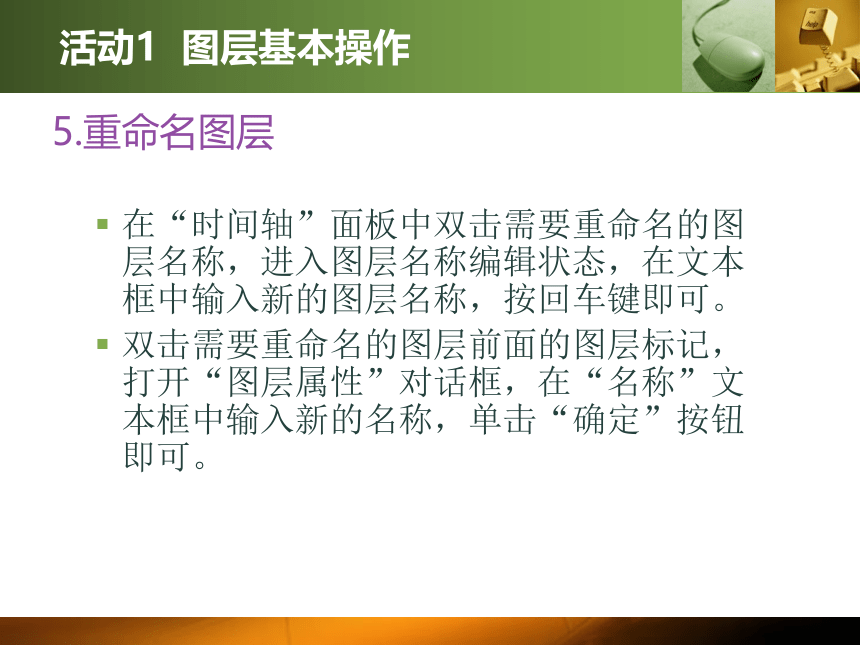 活动1 图层基本操作

5.重命名图层

▪ 在“时间轴”面板中双击需要重命名的图层名称，进入图层名称编辑状态，在文本框中输入新的图层名称，按回车键即可。

▪ 双击需要重命名的图层前面的图层标记，打开“图层属性”对话框，在“名称”文本框中输入新的名称，单击“确定”按钮即可。